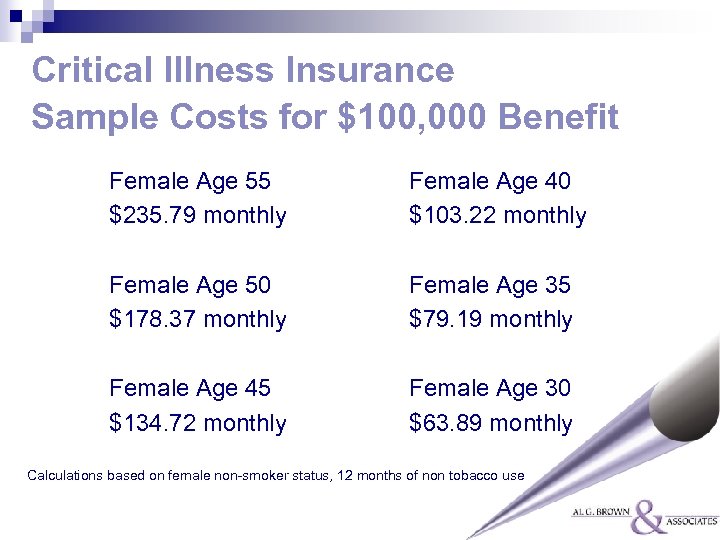 Critical Illness Insurance
Sample Costs for $100,000 Benefit

Female Age 55
$235.79 monthly

Female Age 50
$178.37 monthly

Female Age 45
$134.72 monthly

Female Age 40
$103.22 monthly

Female Age 35
$79.19 monthly

Female Age 30
$63.89 monthly

Calculations based on female non-smoker status, 12 months of non tobacco use

AL G. BROWN & ASSOCIATES